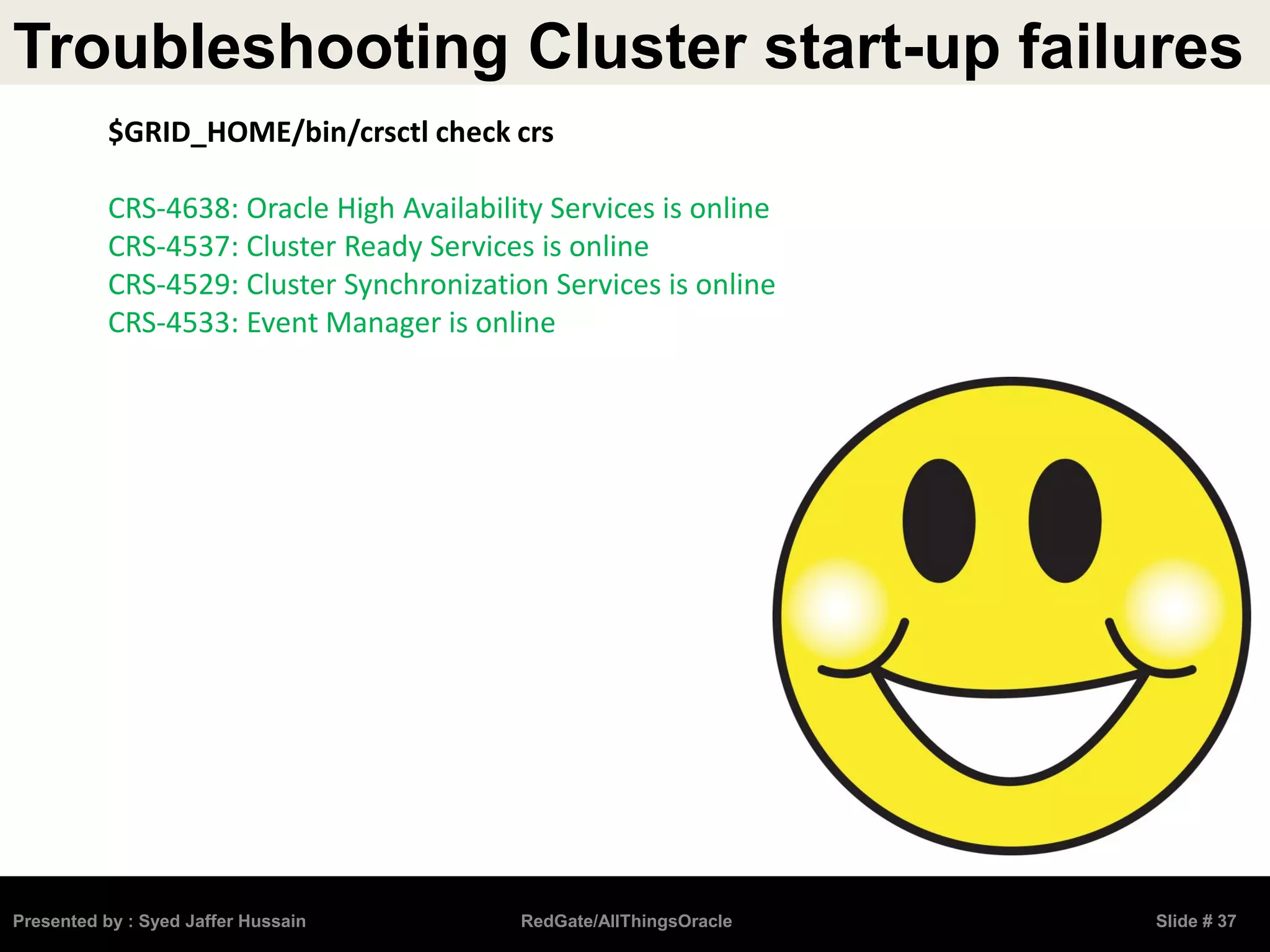 Troubleshooting Cluster start-up failures

$GRID_HOME/bin/crsctl check crs

CRS-4638: Oracle High Availability Services is online
CRS-4537: Cluster Ready Services is online
CRS-4529: Cluster Synchronization Services is online
CRS-4533: Event Manager is online

Presented by : Syed Jaffer Hussain
RedGate/AllThingsOracle
Slide # 37